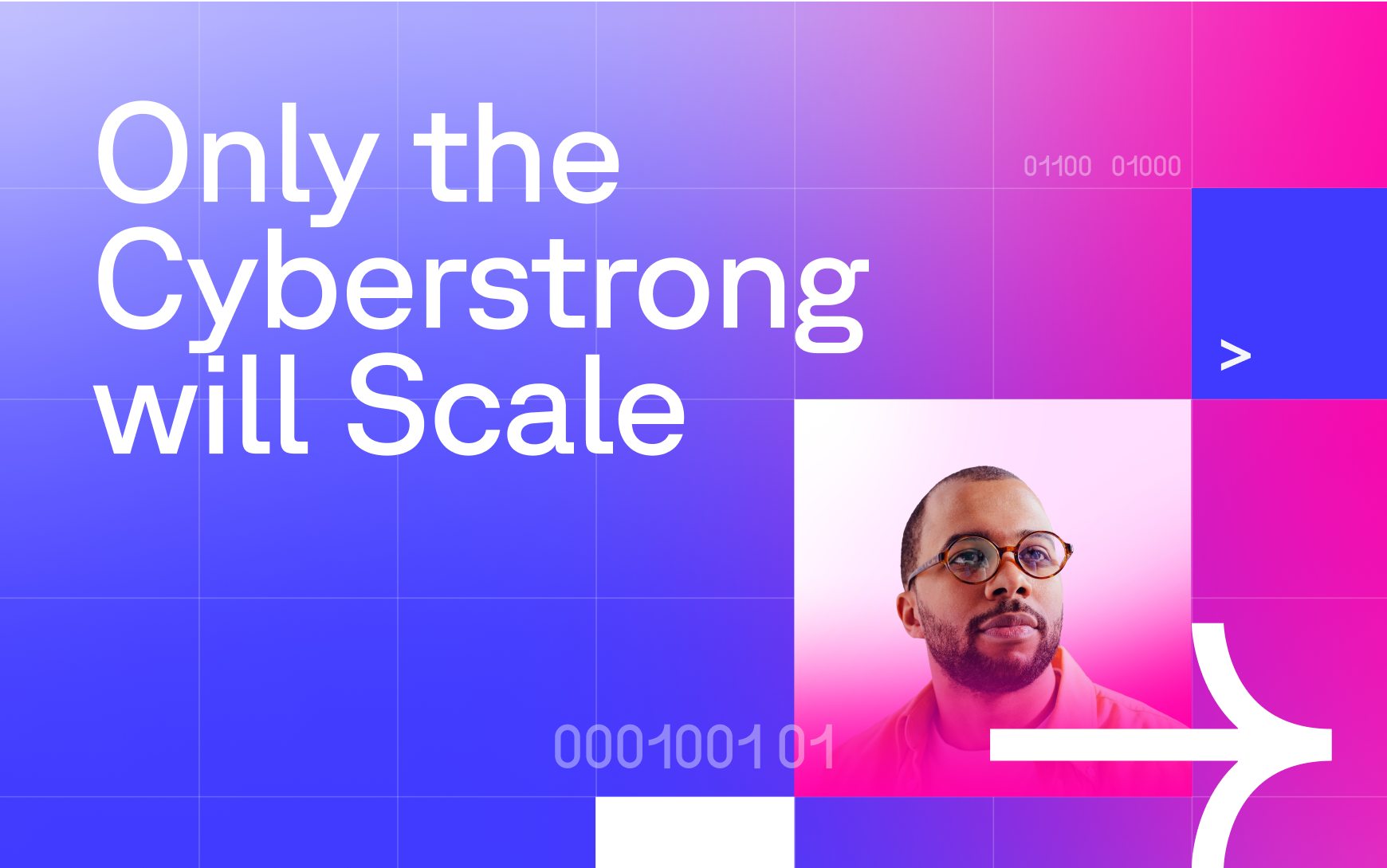 Only the Cyberstrong will Scale

01100 01000

>

0001001 01